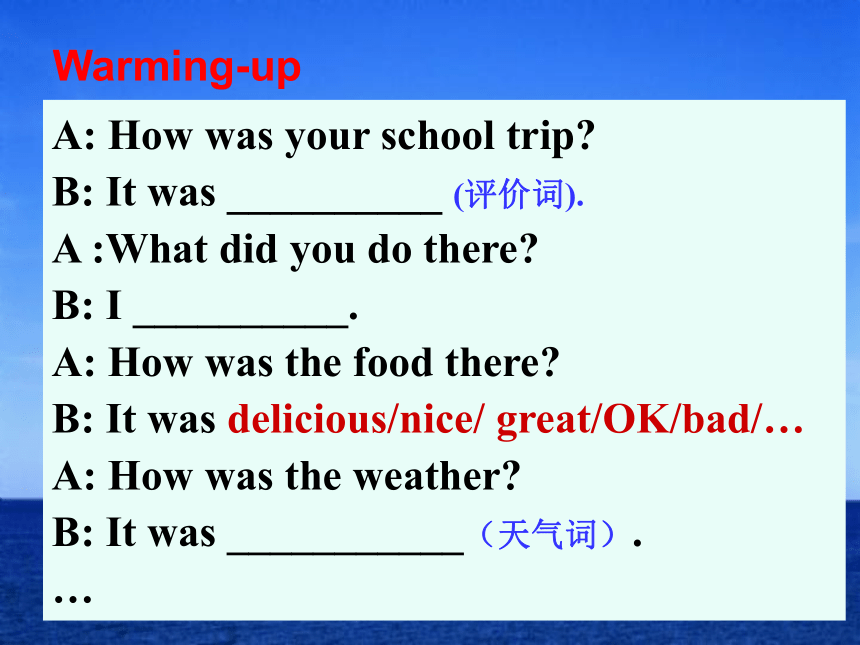 Warming-up

A: How was your school trip?
B: It was __________ (评价词).
A :What did you do there?
B: I __________.
A: How was the food there?
B: It was delicious/nice/ great/OK/bad/…
A: How was the weather?
B: It was ___________（天气词）.
…